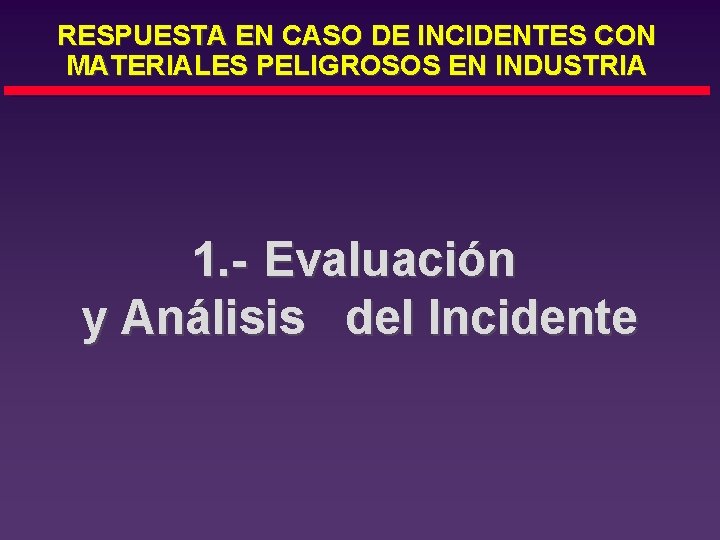 RESPUESTA EN CASO DE INCIDENTES CON MATERIALES PELIGROSOS EN INDUSTRIA

1.- Evaluación y Análisis del Incidente